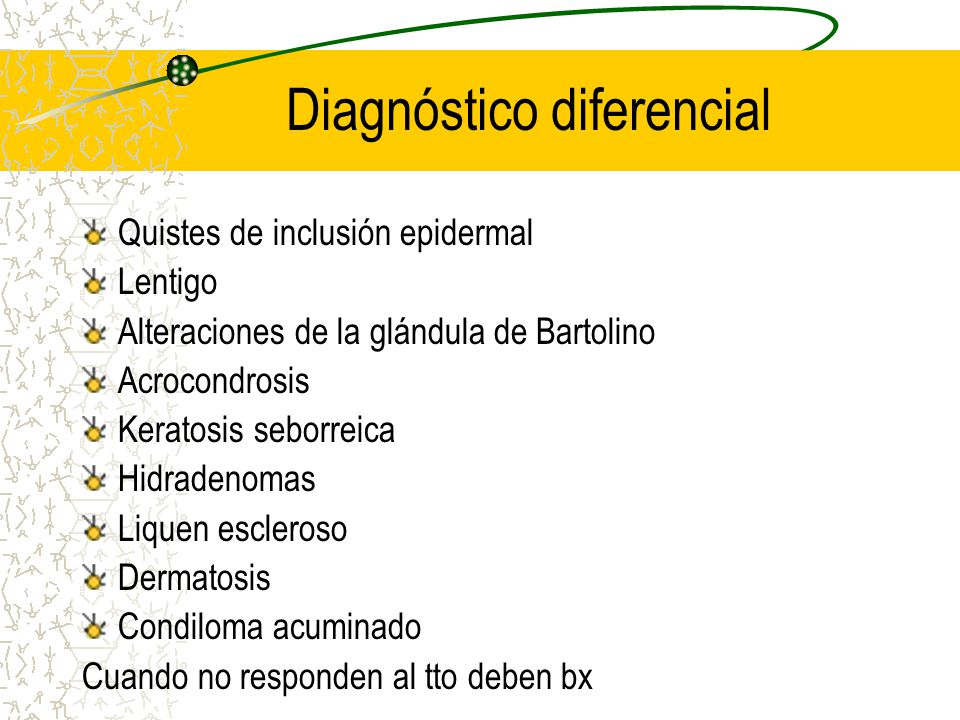 Diagnóstico diferencial

Quistes de inclusión epidermal
Lentigo
Alteraciones de la glándula de Bartolino
Acrocondrosis
Keratosis seborreica
Hidradenomas
Liquen escleroso
Dermatosis
Condiloma acuminado

Cuando no responden al tto deben bx